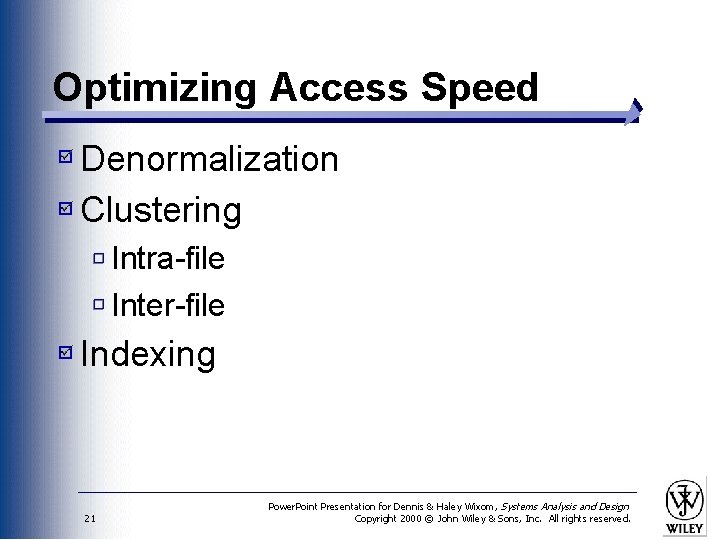 Optimizing Access Speed

Denormalization

Clustering

Intra-file

Inter-file

Indexing

21

PowerPoint Presentation for Dennis & Haley Wixom, Systems Analysis and Design
Copyright 2000 © John Wiley & Sons, Inc. All rights reserved.

WILEY